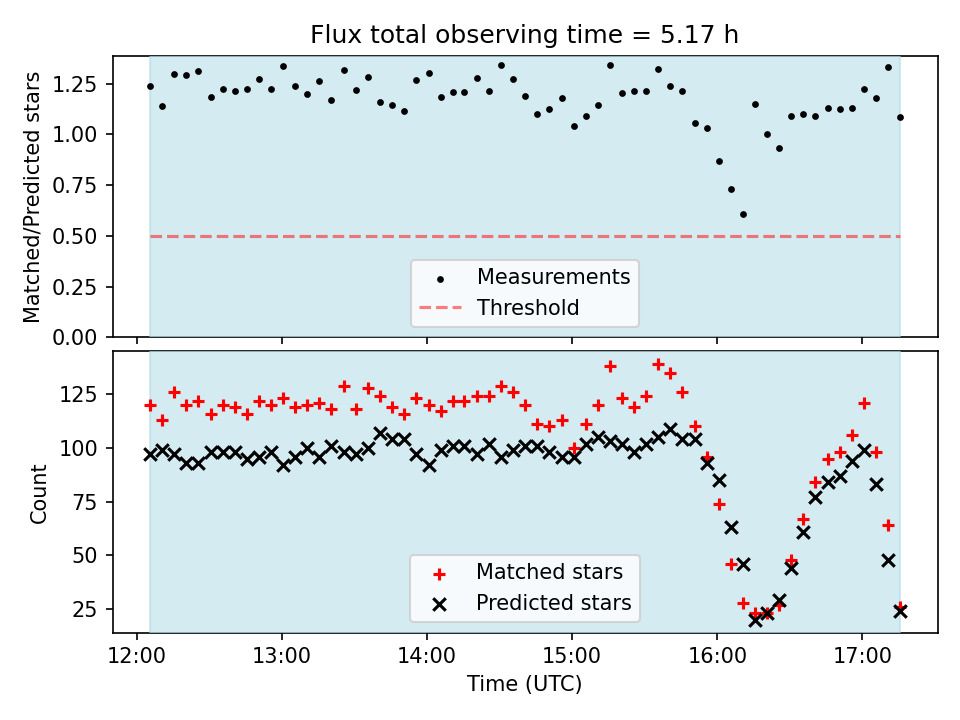 Flux total observing time = 5.17 h

Matched/Predicted stars

1.25
1.00
0.75
0.50
0.25
0.00

Measurements
Threshold

Count

125
100
75
50
25

Matched stars
Predicted stars

12:00
13:00
14:00
15:00
16:00
17:00

Time (UTC)